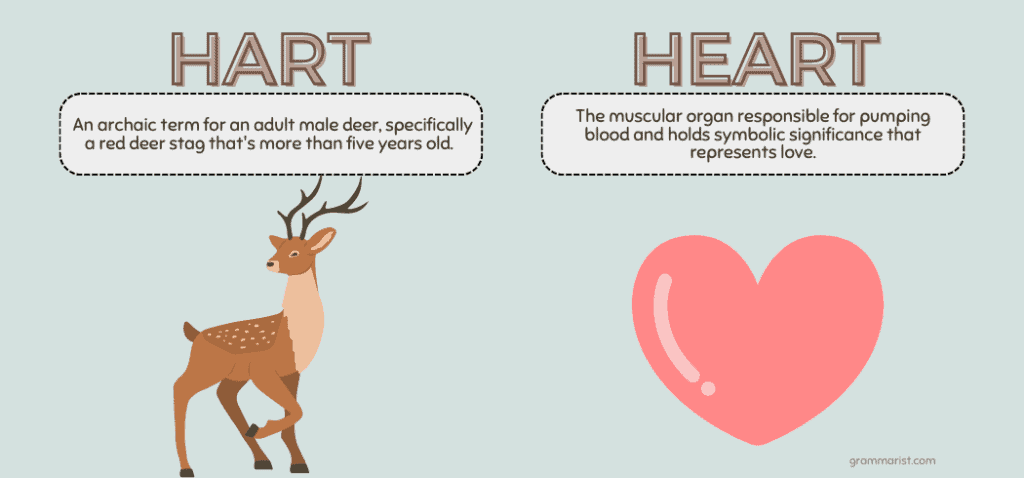 HART

An archaic term for an adult male deer, specifically a red deer stag that's more than five years old.

HEART

The muscular organ responsible for pumping blood and holds symbolic significance that represents love.

grammarist.com